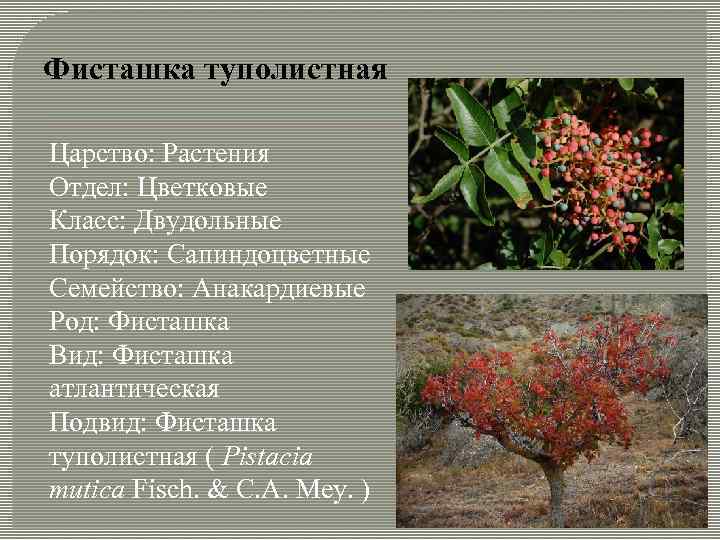 Фисташка туполистная

Царство: Растения
Отдел: Цветковые
Класс: Двудольные
Порядок: Сапиндоцветные
Семейство: Анакардиевые
Род: Фисташка
Вид: Фисташка атлантическая
Подвид: Фисташка туполистная ( Pistacia mutica Fisch. & C.A. Mey. )